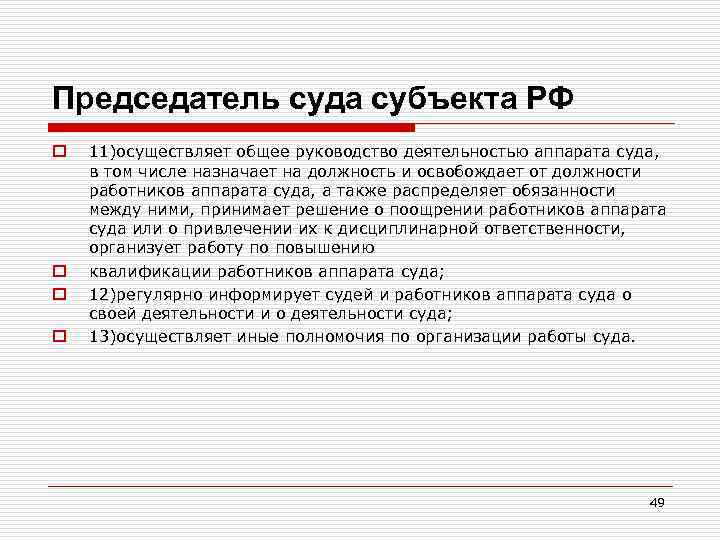 Председатель суда субъекта РФ

11)осуществляет общее руководство деятельностью аппарата суда, в том числе назначает на должность и освобождает от должности работников аппарата суда, а также распределяет обязанности между ними, принимает решение о поощрении работников аппарата суда или о привлечении их к дисциплинарной ответственности, организует работу по повышению

квалификации работников аппарата суда;

12)регулярно информирует судей и работников аппарата суда о своей деятельности и о деятельности суда;

13)осуществляет иные полномочия по организации работы суда.

49